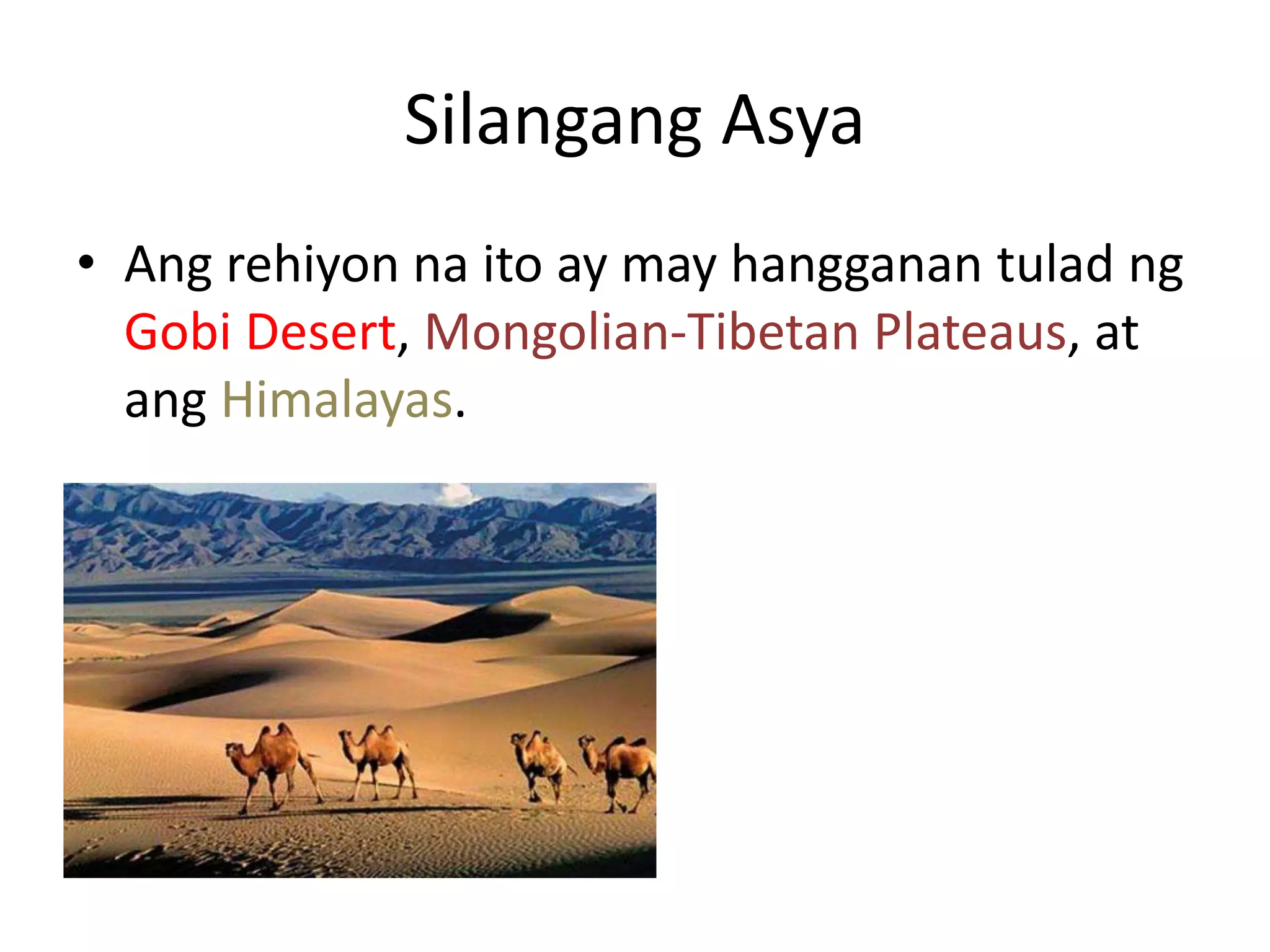 Silangang Asya

• Ang rehiyon na ito ay may hangganan tulad ng Gobi Desert, Mongolian-Tibetan Plateaus, at ang Himalayas.